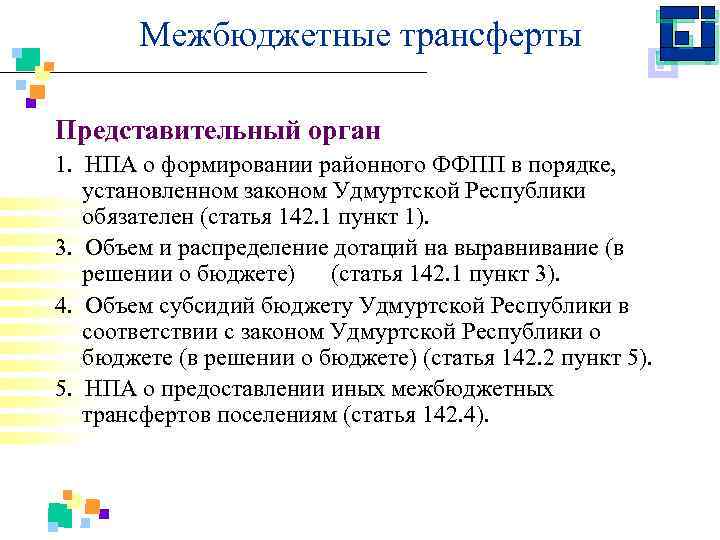 Межбюджетные трансферты

Представительный орган

1. НПА о формировании районного ФФПП в порядке, установленном законом Удмуртской Республики обязателен (статья 142.1 пункт 1).

3. Объем и распределение дотаций на выравнивание (в решении о бюджете) (статья 142.1 пункт 3).

4. Объем субсидий бюджету Удмуртской Республики в соответствии с законом Удмуртской Республики о бюджете (в решении о бюджете) (статья 142.2 пункт 5).

5. НПА о предоставлении иных межбюджетных трансфертов поселениям (статья 142.4).